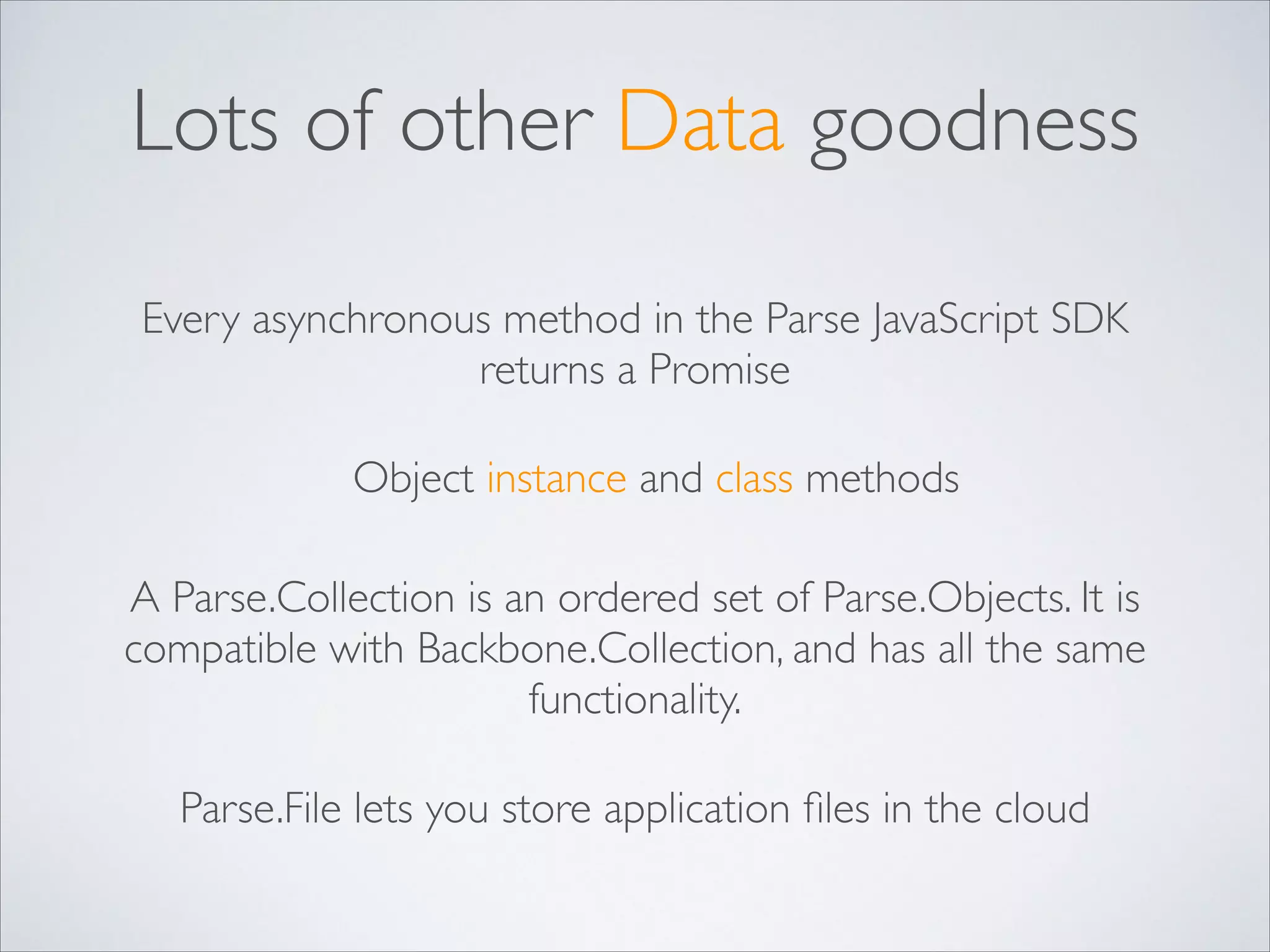 Lots of other Data goodness

Every asynchronous method in the Parse JavaScript SDK returns a Promise

Object instance and class methods

A Parse.Collection is an ordered set of Parse.Objects. It is compatible with Backbone.Collection, and has all the same functionality.

Parse.File lets you store application files in the cloud